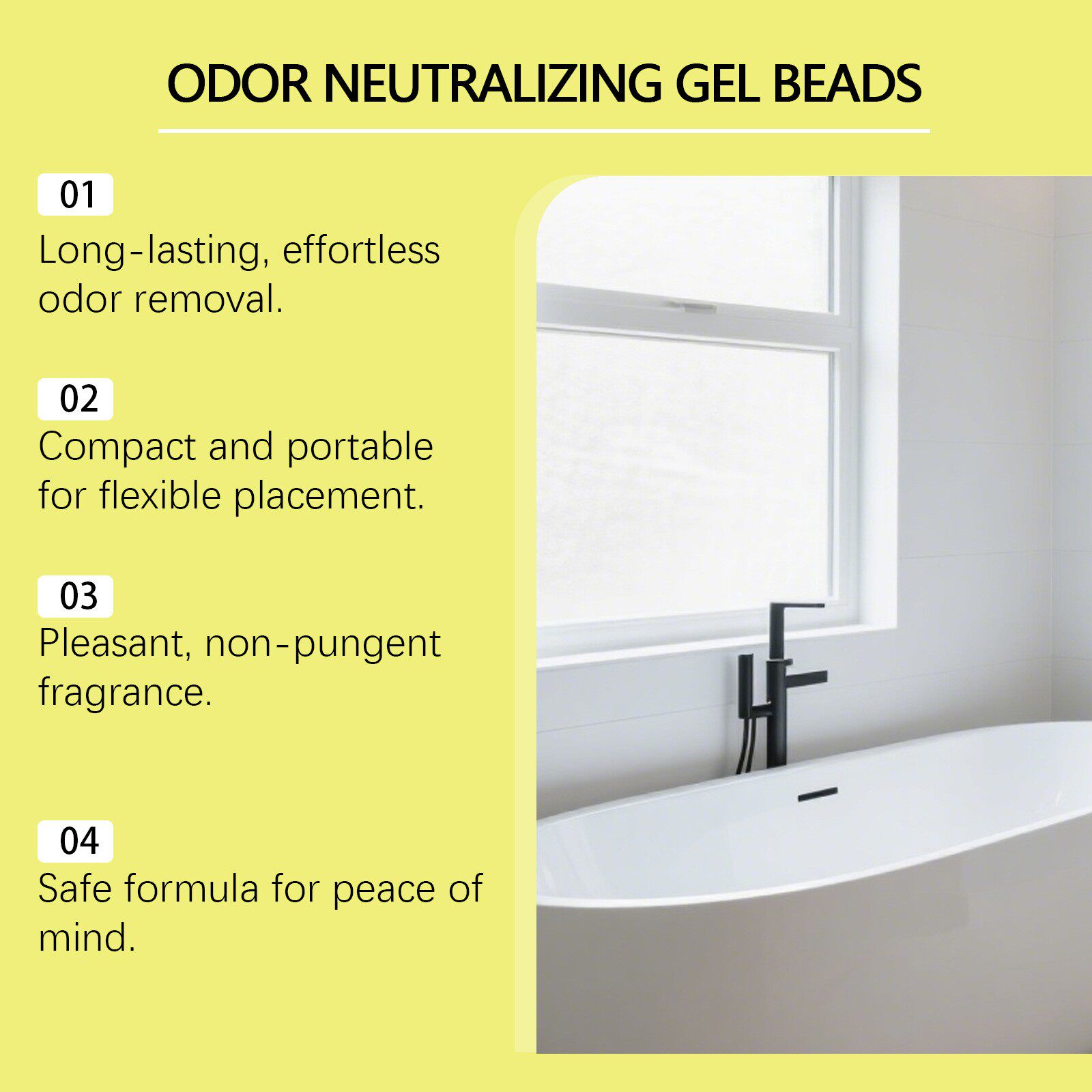 ODOR NEUTRALIZING GEL BEADS

01
Long-lasting, effortless odor removal.

02
Compact and portable for flexible placement.

03
Pleasant, non-pungent fragrance.

04
Safe formula for peace of mind.